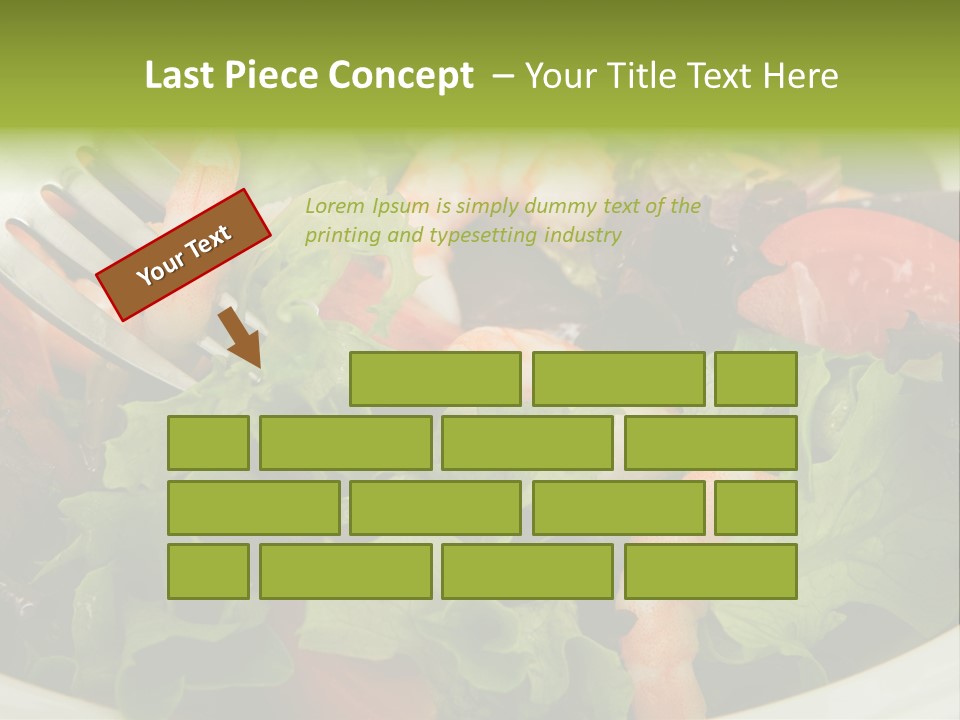 Last Piece Concept – Your Title Text Here

Your Text

Lorem Ipsum is simply dummy text of the printing and typesetting industry